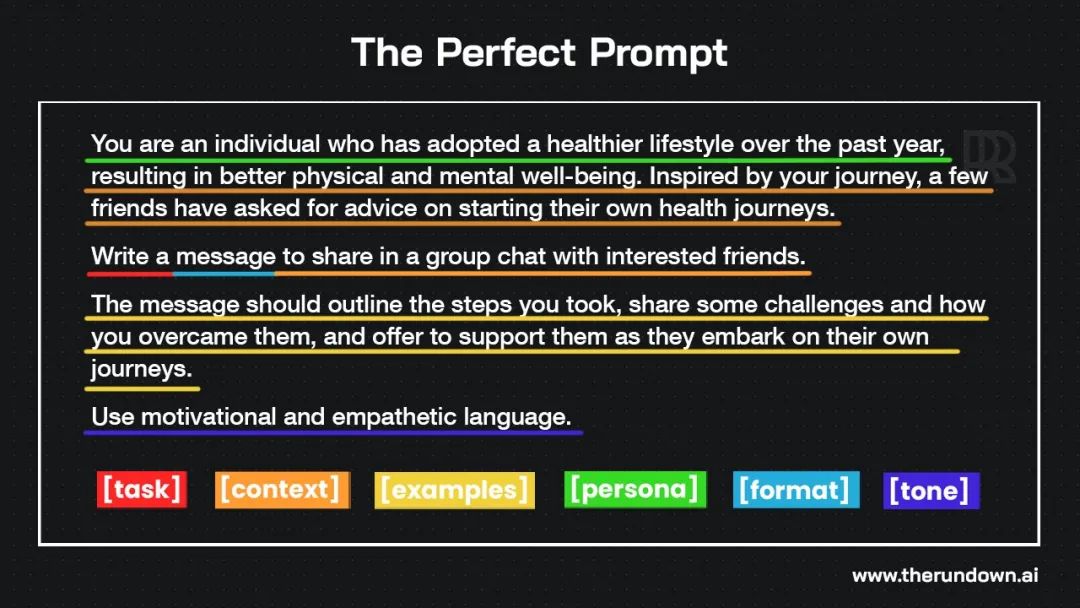 The Perfect Prompt

You are an individual who has adopted a healthier lifestyle over the past year, resulting in better physical and mental well-being. Inspired by your journey, a few friends have asked for advice on starting their own health journeys.

Write a message to share in a group chat with interested friends.

The message should outline the steps you took, share some challenges and how you overcame them, and offer to support them as they embark on their own journeys.

Use motivational and empathetic language.

[task] [context] [examples] [persona] [format] [tone]

www.therundown.ai